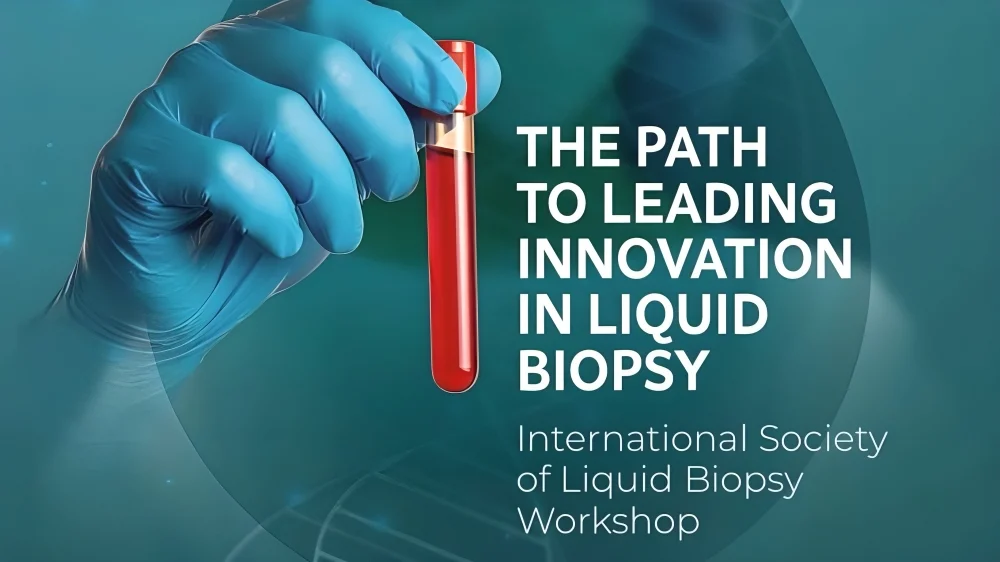 THE PATH TO LEADING INNOVATION IN LIQUID BIOPSY

International Society of Liquid Biopsy Workshop